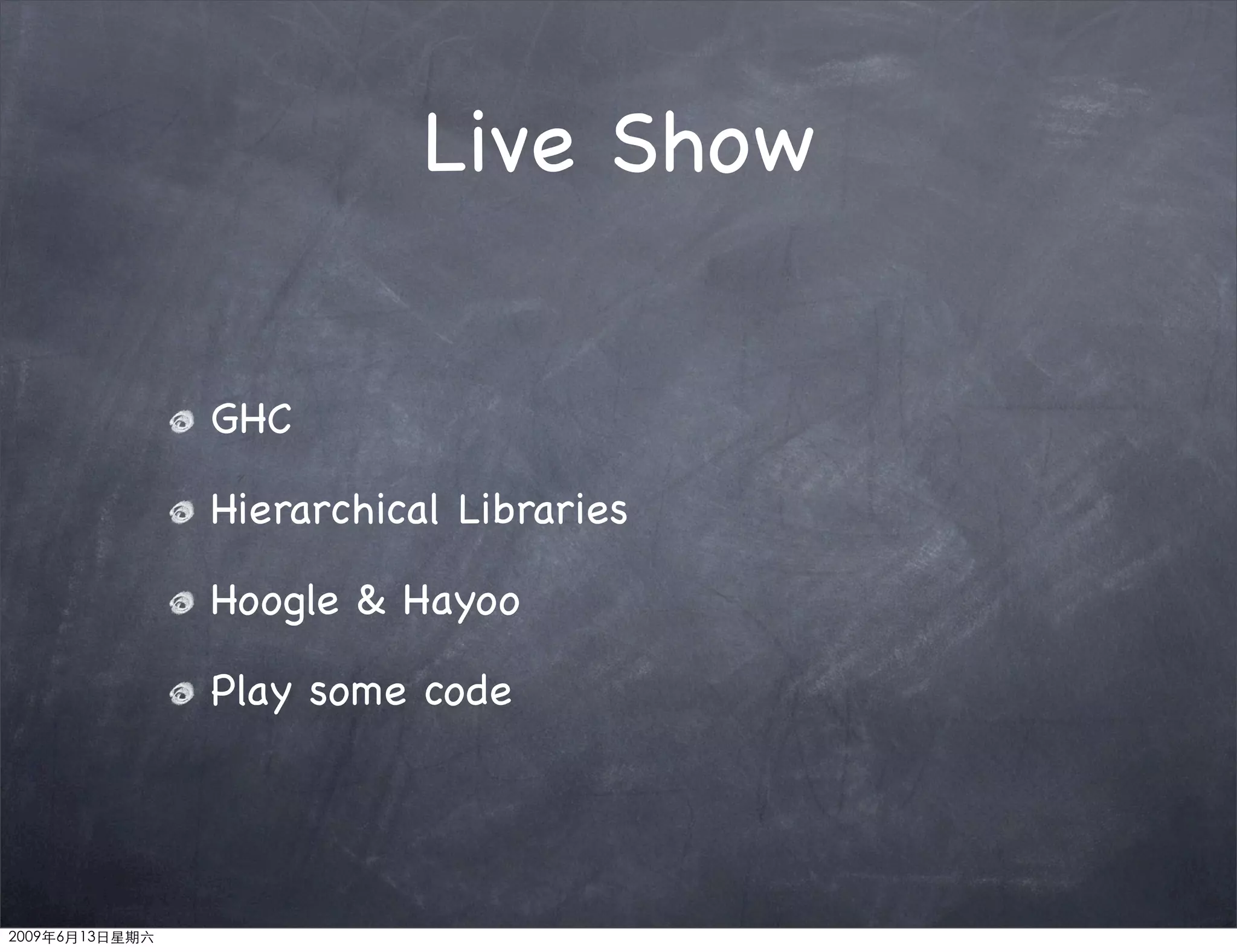 Live Show

GHC

Hierarchical Libraries

Hoogle & Hayoo

Play some code

2009年6月13日星期六